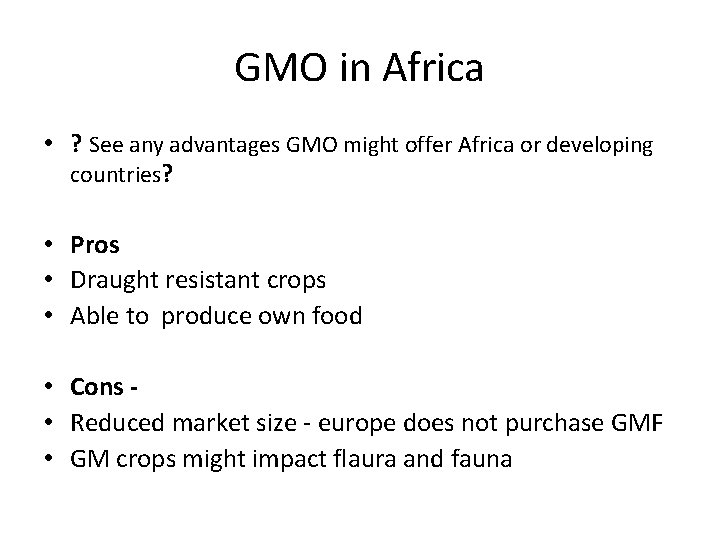 GMO in Africa

• ? See any advantages GMO might offer Africa or developing countries?

• Pros
• Draught resistant crops
• Able to produce own food

• Cons -
• Reduced market size - europe does not purchase GMF
• GM crops might impact flaura and fauna